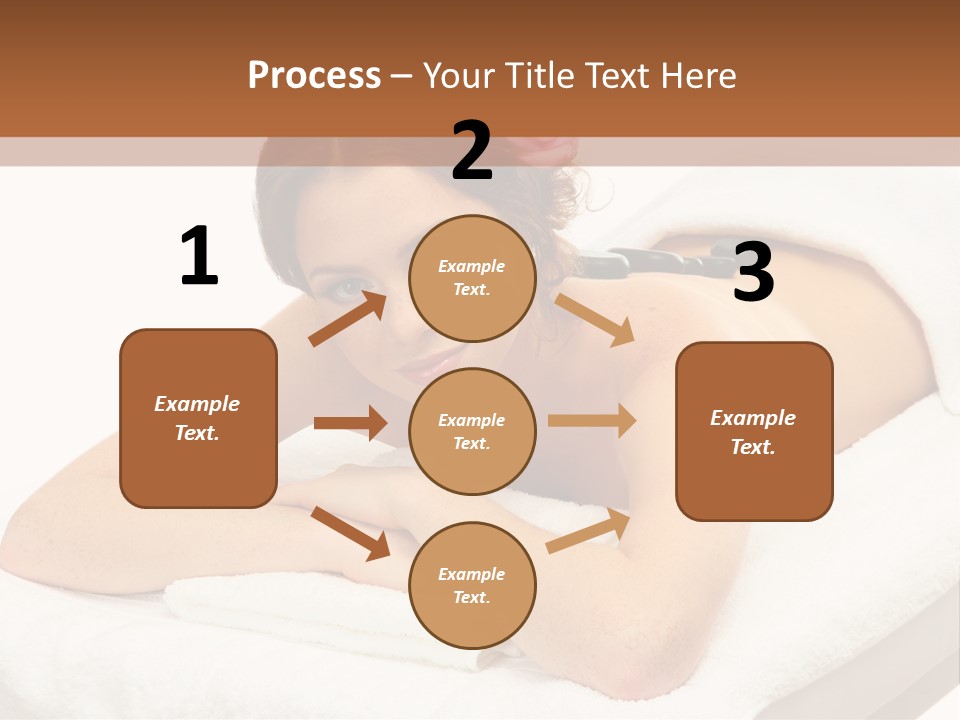 Process – Your Title Text Here

1

Example Text.

2

Example Text.

Example Text.

Example Text.

3

Example Text.